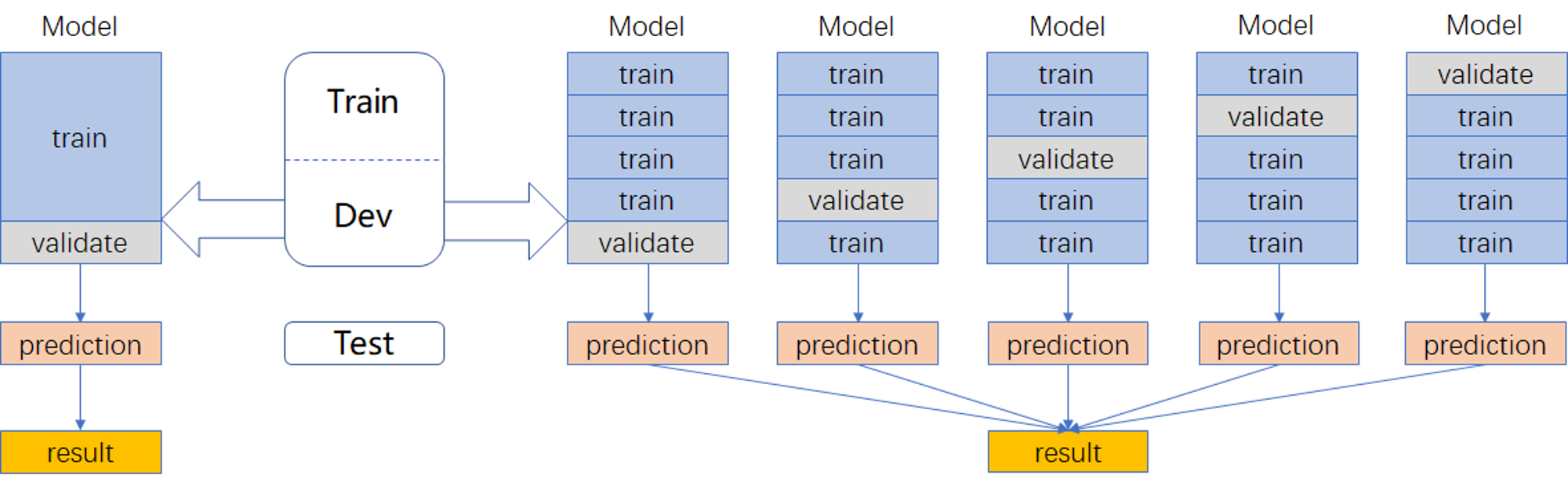 Model

train

validate

prediction

result

Train

Dev

Test

Model

train
train
train
train
validate

prediction

Model

train
train
train
validate
train

prediction

Model

train
train
validate
train
train

prediction

Model

train
validate
train
train
train

prediction

Model

validate
train
train
train
train

prediction

result